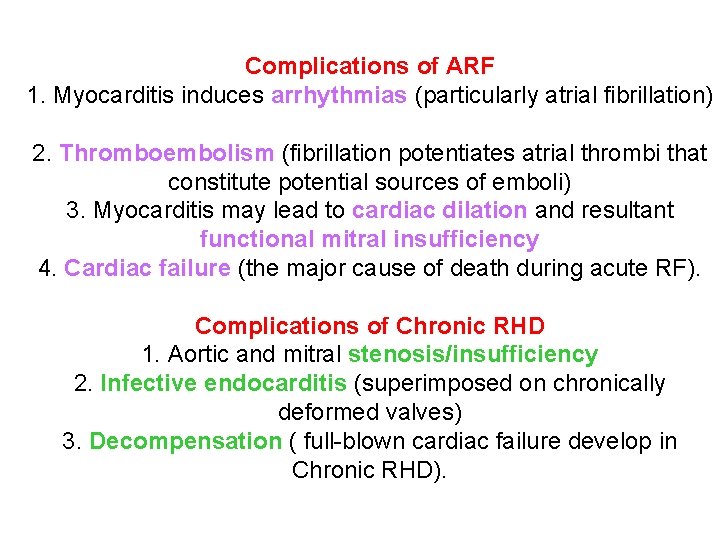 Complications of ARF
1. Myocarditis induces arrhythmias (particularly atrial fibrillation)

2. Thromboembolism (fibrillation potentiates atrial thrombi that constitute potential sources of emboli)
3. Myocarditis may lead to cardiac dilation and resultant functional mitral insufficiency
4. Cardiac failure (the major cause of death during acute RF).

Complications of Chronic RHD
1. Aortic and mitral stenosis/insufficiency
2. Infective endocarditis (superimposed on chronically deformed valves)
3. Decompensation ( full-blown cardiac failure develop in Chronic RHD).